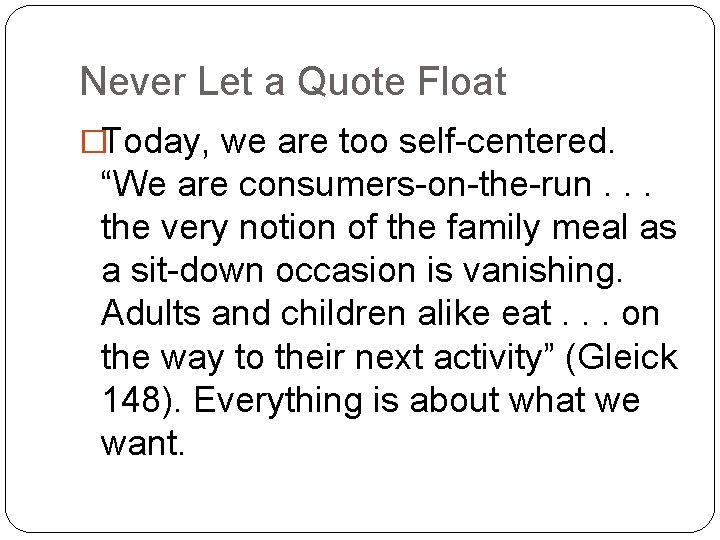 Never Let a Quote Float

Today, we are too self-centered. “We are consumers-on-the-run . . . the very notion of the family meal as a sit-down occasion is vanishing. Adults and children alike eat . . . on the way to their next activity” (Gleick 148). Everything is about what we want.